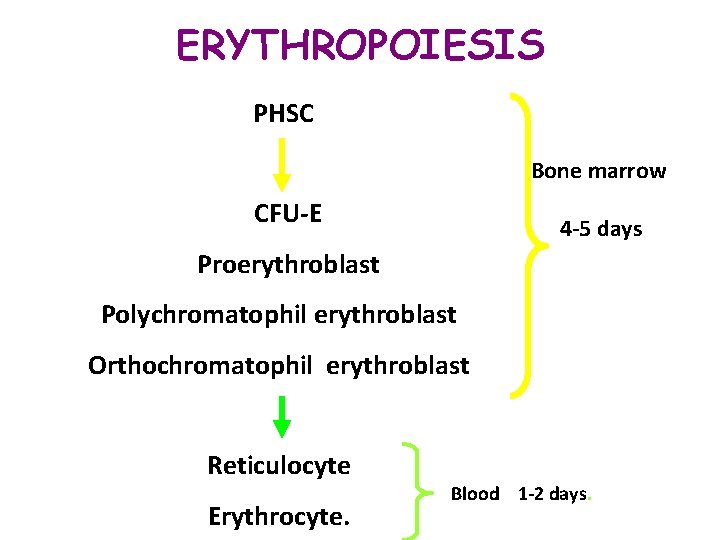 ERYTHROPOIESIS

PHSC

CFU-E

Proerythroblast

Polychromatophil erythroblast

Orthochromatophil erythroblast

Bone marrow

4-5 days

Reticulocyte

Erythrocyte.

Blood 1-2 days.